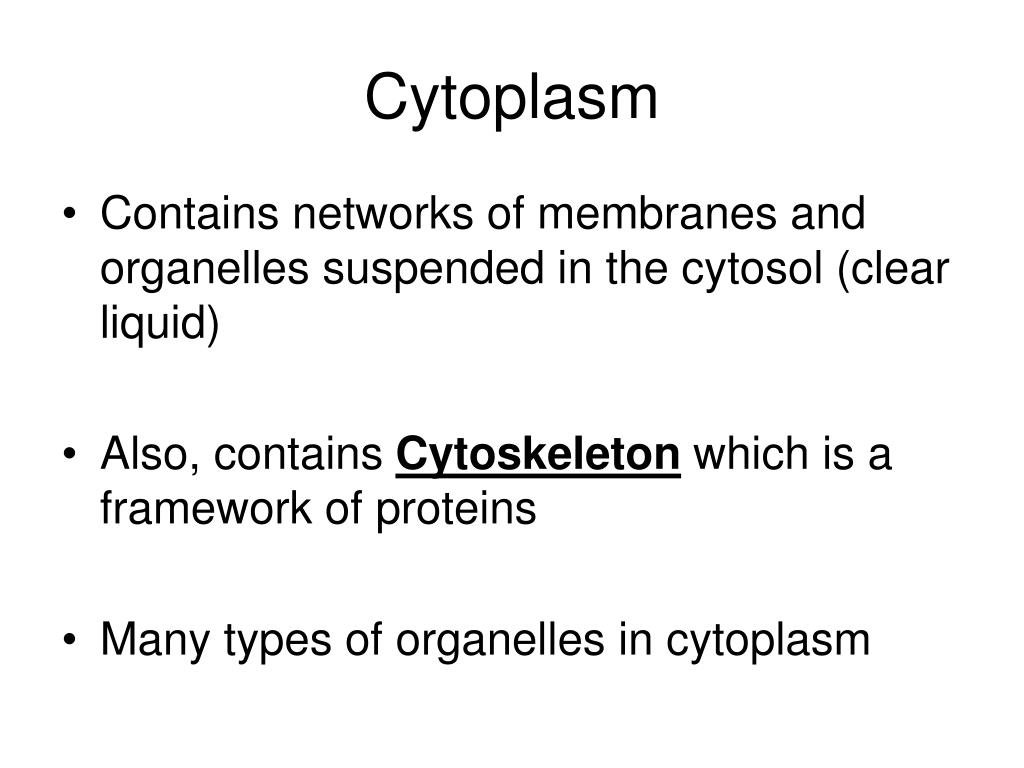 Cytoplasm

• Contains networks of membranes and organelles suspended in the cytosol (clear liquid)

• Also, contains Cytoskeleton which is a framework of proteins

• Many types of organelles in cytoplasm